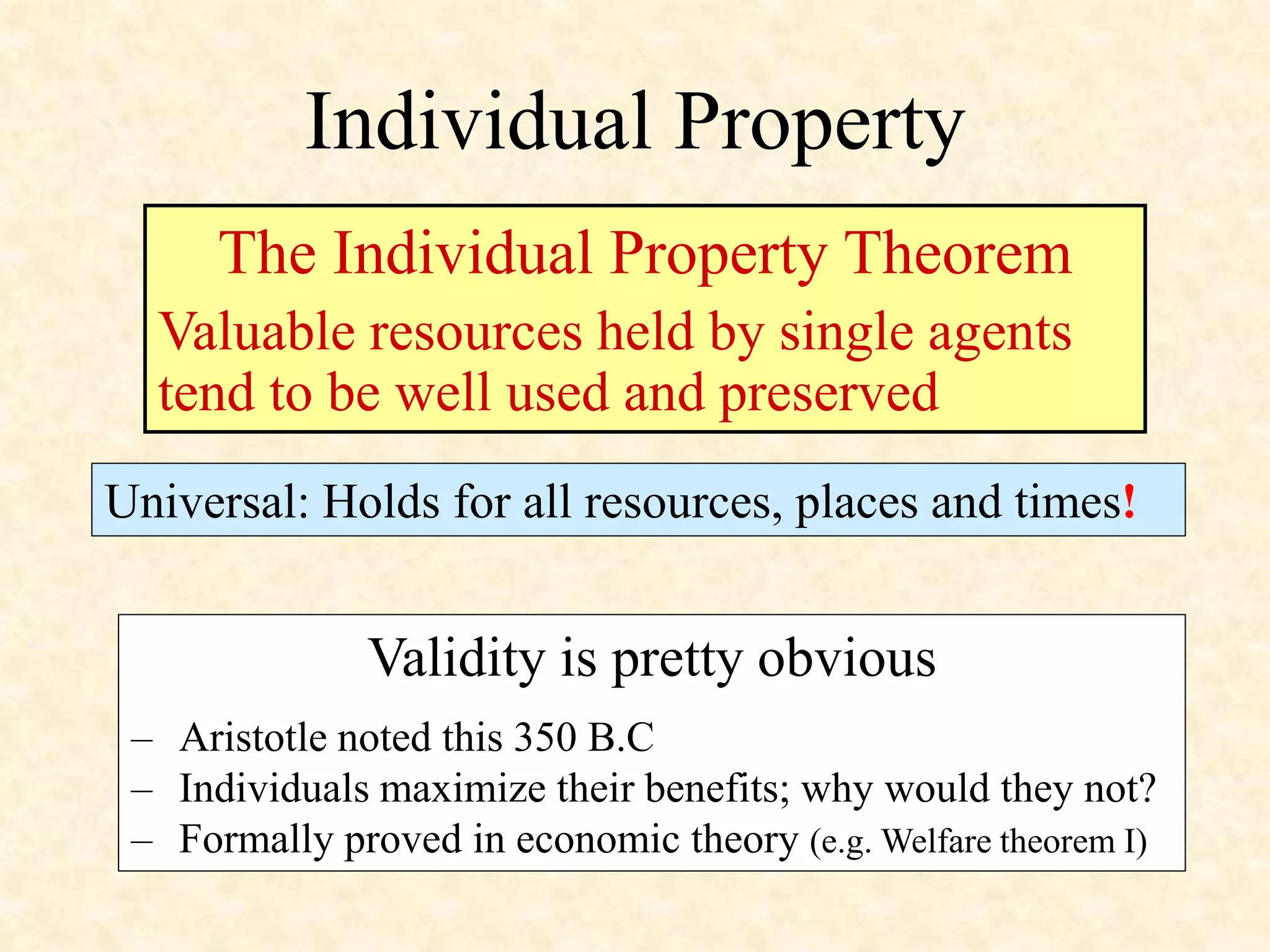 Individual Property

The Individual Property Theorem

Valuable resources held by single agents tend to be well used and preserved

Universal: Holds for all resources, places and times!

Validity is pretty obvious

– Aristotle noted this 350 B.C
– Individuals maximize their benefits; why would they not?
– Formally proved in economic theory (e.g. Welfare theorem I)